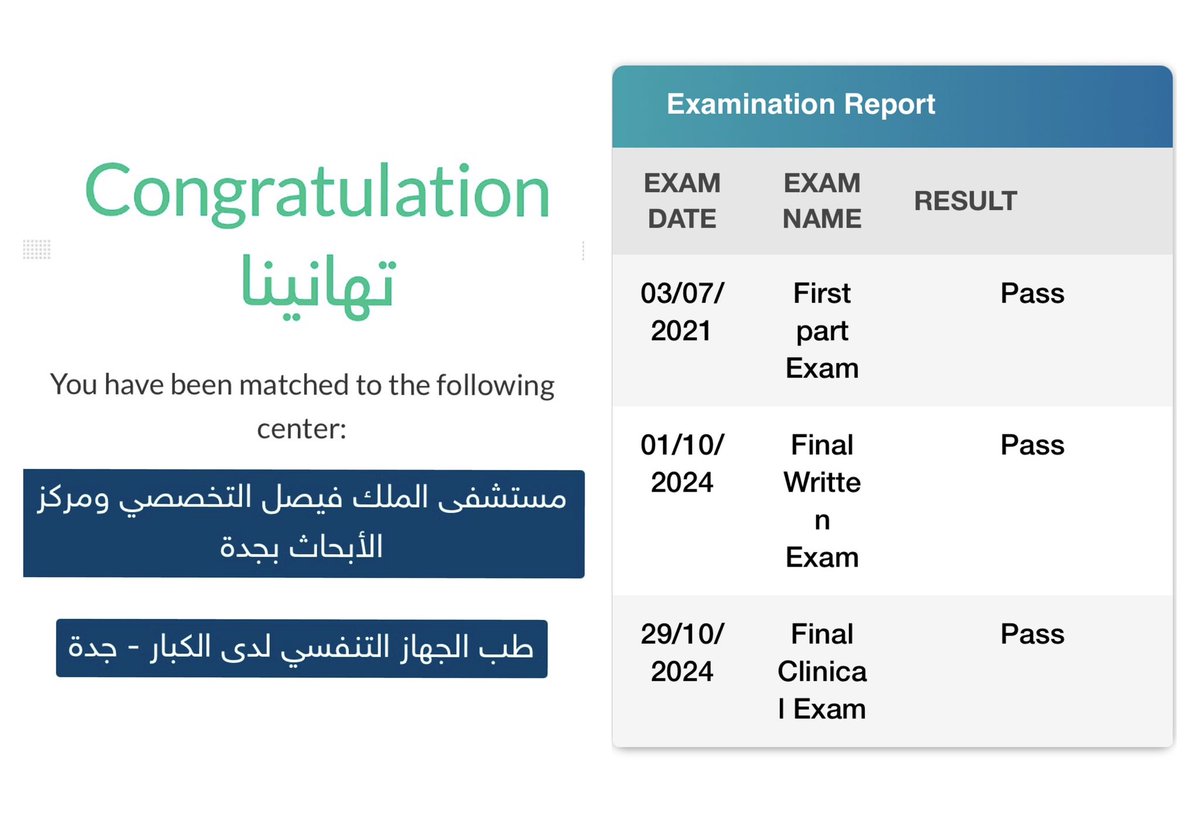 Congratulation
تهانينا

You have been matched to the following center:

مستشفى الملك فيصل التخصصي ومركز الأبحاث بجدة

طب الجهاز التنفسي لدى الكبار - جدة

Examination Report

| EXAM DATE | EXAM NAME | RESULT |
|---|---|---|
| 03/07/2021 | First part Exam | Pass |
| 01/10/2024 | Final Written Exam | Pass |
| 29/10/2024 | Final Clinical Exam | Pass |